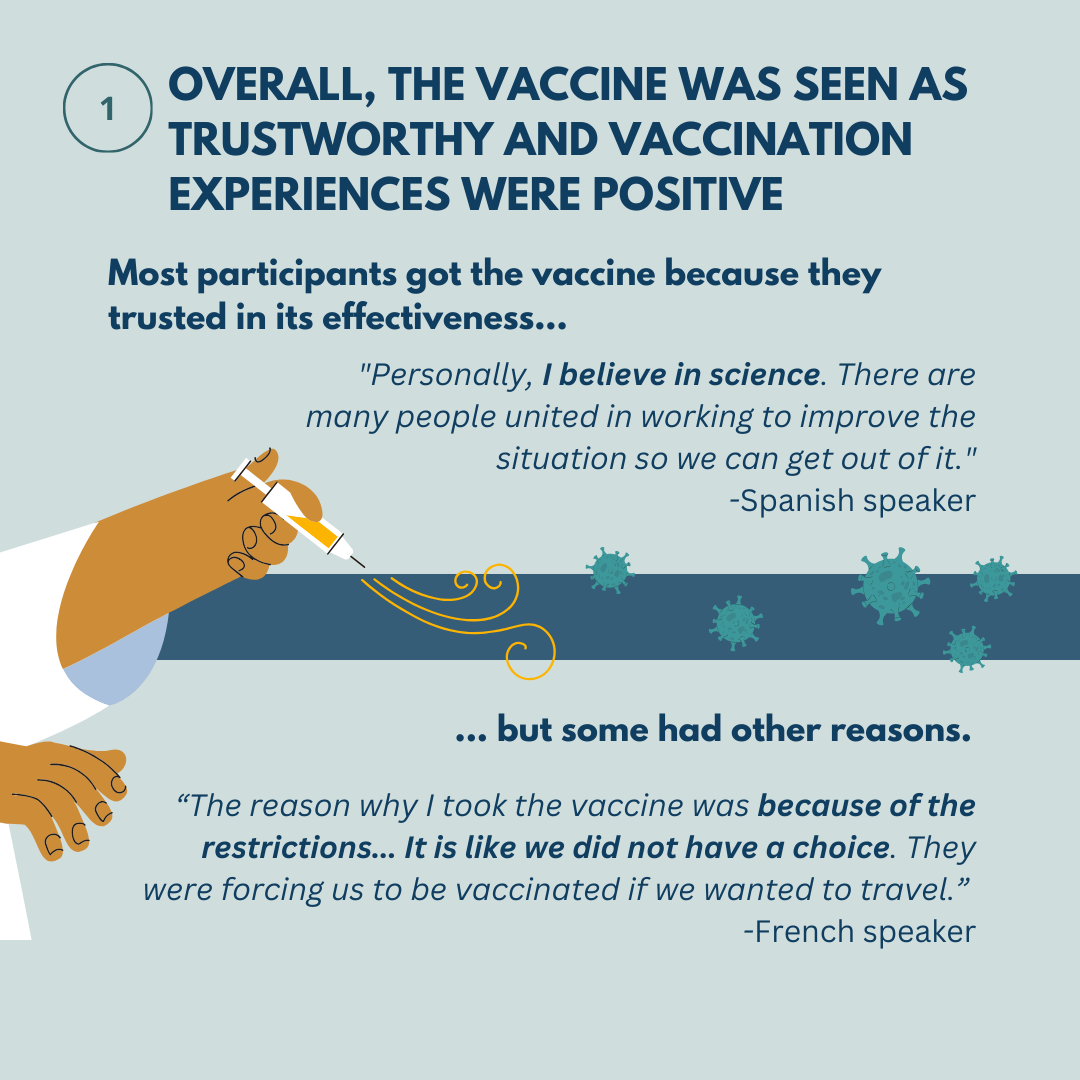 1

OVERALL, THE VACCINE WAS SEEN AS TRUSTWORTHY AND VACCINATION EXPERIENCES WERE POSITIVE

Most participants got the vaccine because they trusted in its effectiveness...

"Personally, I believe in science. There are many people united in working to improve the situation so we can get out of it."
-Spanish speaker

... but some had other reasons.

“The reason why I took the vaccine was because of the restrictions... It is like we did not have a choice. They were forcing us to be vaccinated if we wanted to travel.”
-French speaker